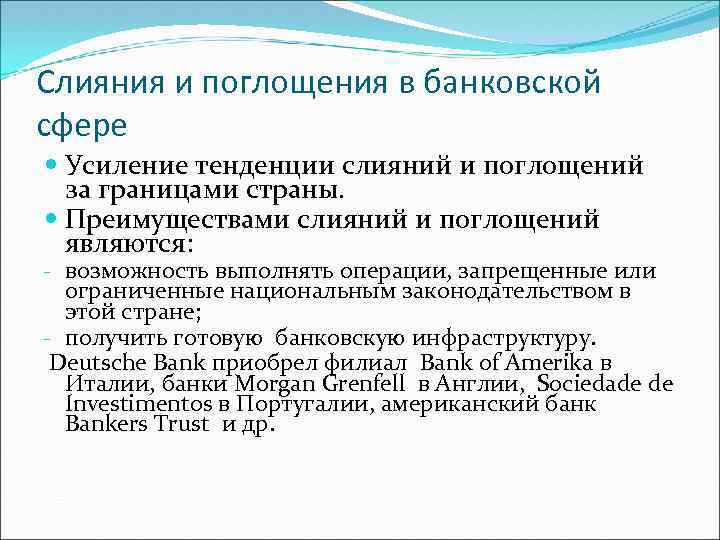 Слияния и поглощения в банковской сфере

Усиление тенденции слияний и поглощений за границами страны.

Преимуществами слияний и поглощений являются:

- возможность выполнять операции, запрещенные или ограниченные национальным законодательством в этой стране;

- получить готовую банковскую инфраструктуру.

Deutsche Bank приобрел филиал Bank of Amerika в Италии, банки Morgan Grenfell в Англии, Sociedade de Investimentos в Португалии, американский банк Bankers Trust и др.